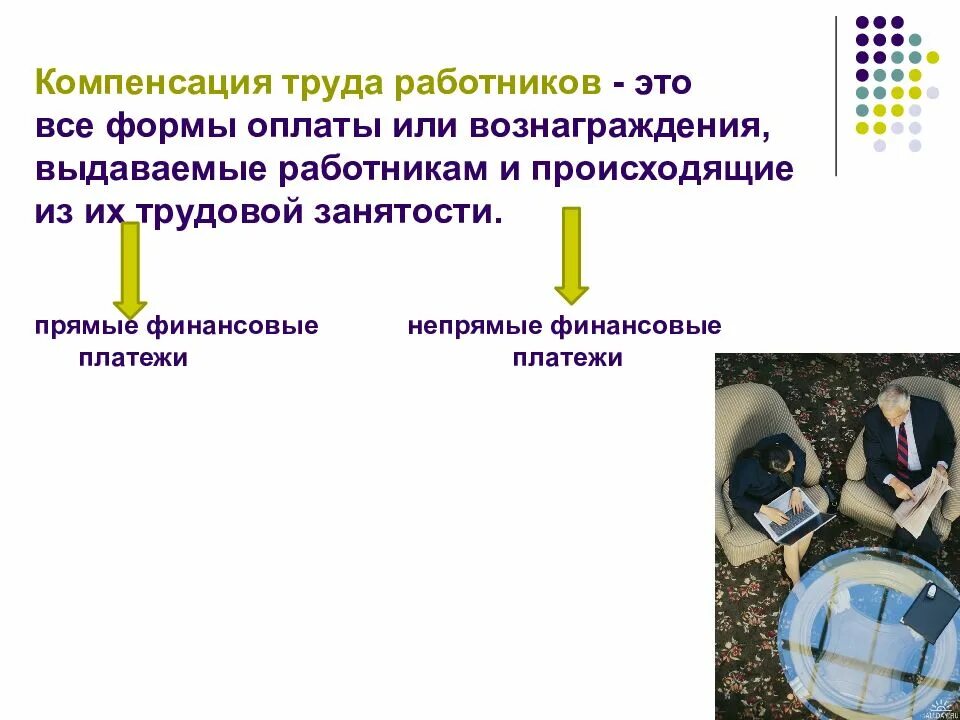 Компенсация труда работников - это все формы оплаты или вознаграждения, выдаваемые работникам и происходящие из их трудовой занятости.

прямые финансовые платежи

непрямые финансовые платежи